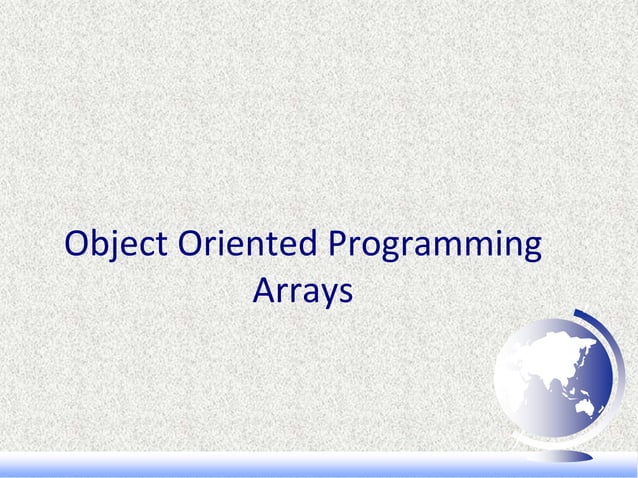 Object Oriented Programming
Arrays